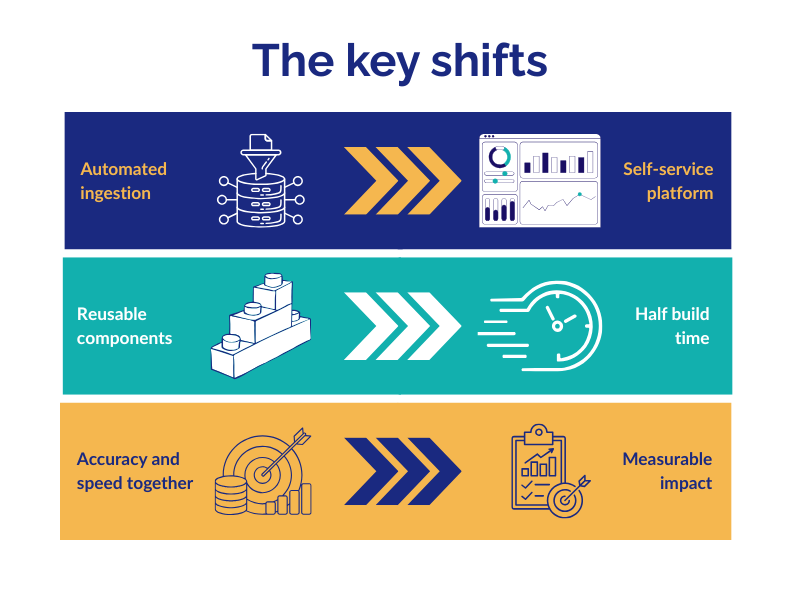 The key shifts

Automated ingestion

Self-service platform

Reusable components

Half build time

Accuracy and speed together

Measurable impact